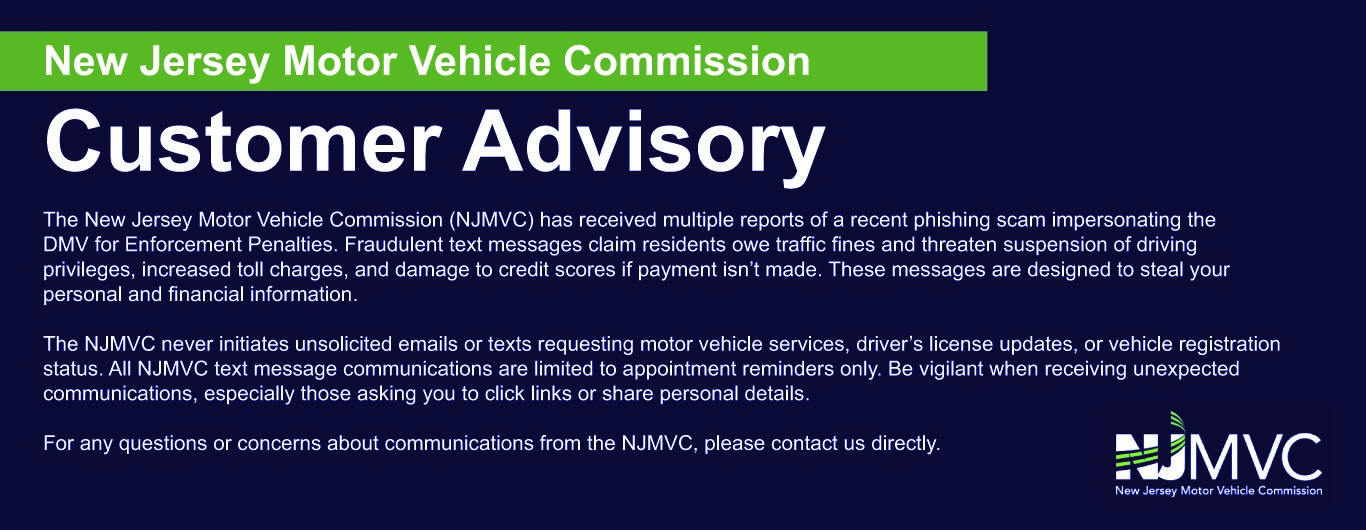 New Jersey Motor Vehicle Commission

Customer Advisory

The New Jersey Motor Vehicle Commission (NJMVC) has received multiple reports of a recent phishing scam impersonating the DMV for Enforcement Penalties. Fraudulent text messages claim residents owe traffic fines and threaten suspension of driving privileges, increased toll charges, and damage to credit scores if payment isn't made. These messages are designed to steal your personal and financial information.

The NJMVC never initiates unsolicited emails or texts requesting motor vehicle services, driver's license updates, or vehicle registration status. All NJMVC text message communications are limited to appointment reminders only. Be vigilant when receiving unexpected communications, especially those asking you to click links or share personal details.

For any questions or concerns about communications from the NJMVC, please contact us directly.

NJMVC
New Jersey Motor Vehicle Commission